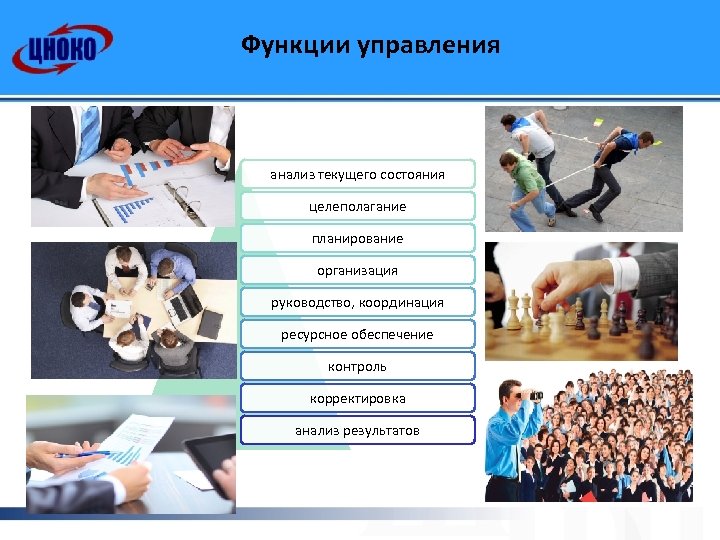 ЦНОКО

Функции управления

анализ текущего состояния

целеполагание

планирование

организация

руководство, координация

ресурсное обеспечение

контроль

корректировка

анализ результатов